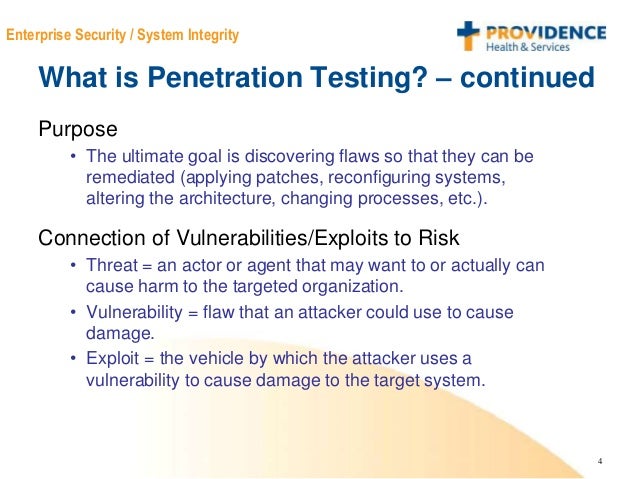 Enterprise Security / System Integrity

PROVIDENCE
Health & Services

What is Penetration Testing? – continued

Purpose

• The ultimate goal is discovering flaws so that they can be remediated (applying patches, reconfiguring systems, altering the architecture, changing processes, etc.).

Connection of Vulnerabilities/Exploits to Risk

• Threat = an actor or agent that may want to or actually can cause harm to the targeted organization.

• Vulnerability = flaw that an attacker could use to cause damage.

• Exploit = the vehicle by which the attacker uses a vulnerability to cause damage to the target system.

4